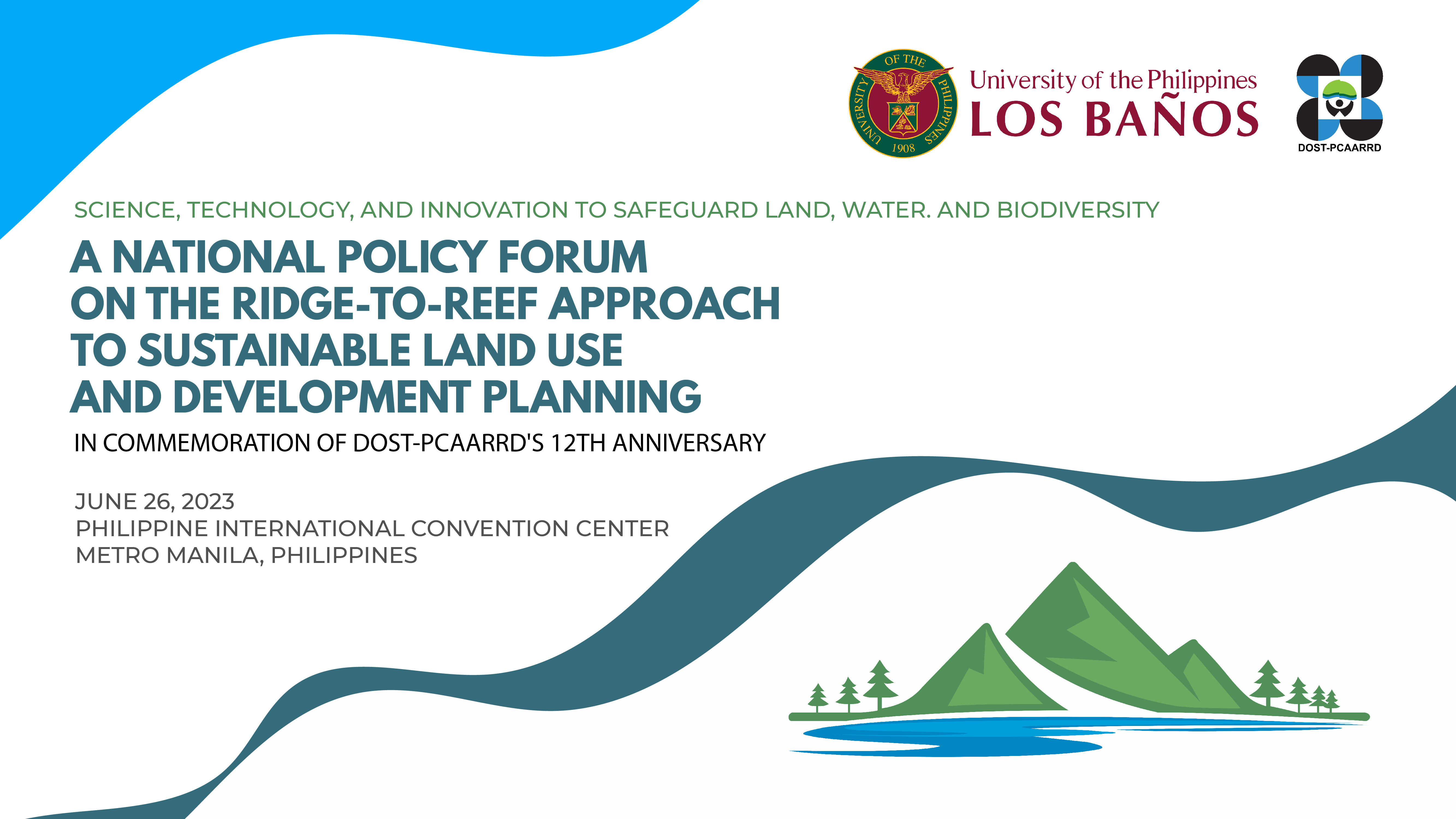 UNIVERSITY OF THE PHILIPPINES 1908

University of the Philippines
LOS BAÑOS

DOST-PCAARRD

SCIENCE, TECHNOLOGY, AND INNOVATION TO SAFEGUARD LAND, WATER. AND BIODIVERSITY

A NATIONAL POLICY FORUM ON THE RIDGE-TO-REEF APPROACH TO SUSTAINABLE LAND USE AND DEVELOPMENT PLANNING

IN COMMEMORATION OF DOST-PCAARRD'S 12TH ANNIVERSARY

JUNE 26, 2023
PHILIPPINE INTERNATIONAL CONVENTION CENTER
METRO MANILA, PHILIPPINES